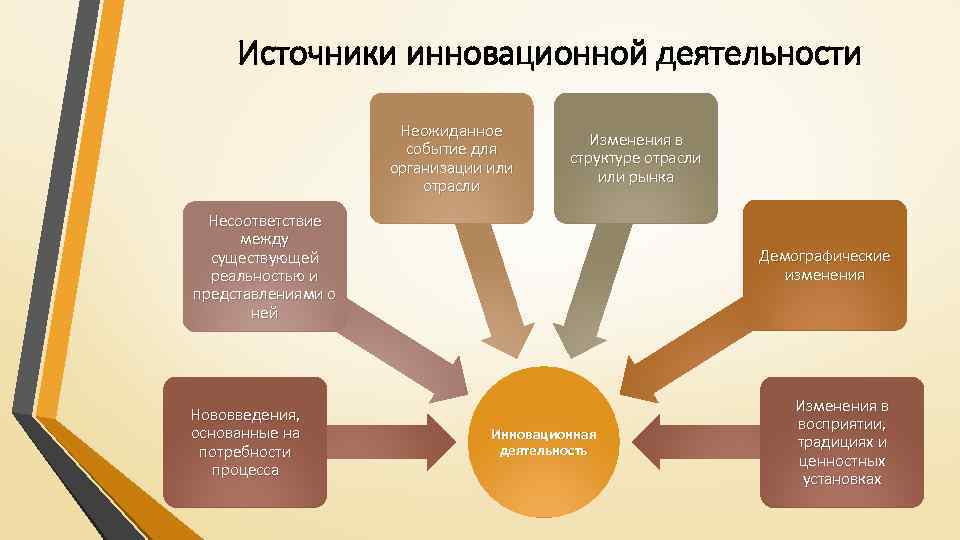 Источники инновационной деятельности

Неожиданное событие для организации или отрасли

Изменения в структуре отрасли или рынка

Несоответствие между существующей реальностью и представлениями о ней

Демографические изменения

Нововведения, основанные на потребности процесса

Инновационная деятельность

Изменения в восприятии, традициях и ценностных установках